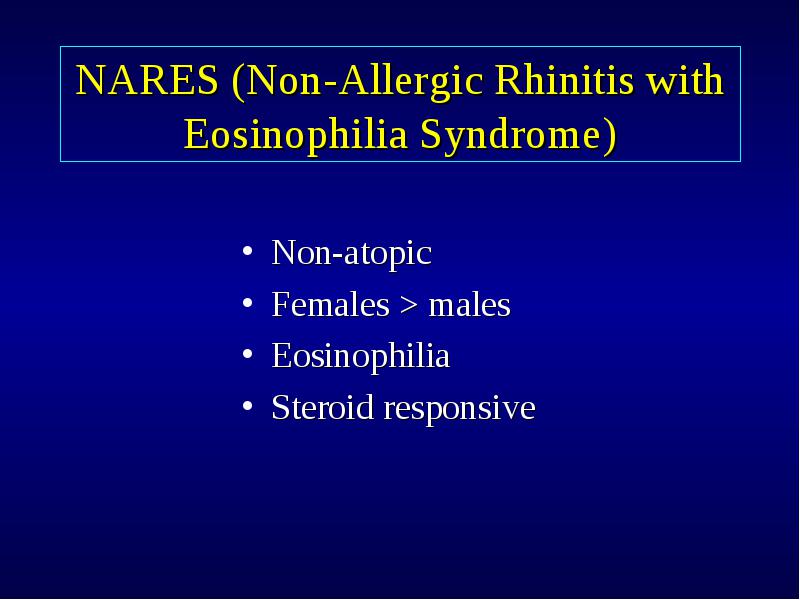 NARES (Non-Allergic Rhinitis with Eosinophilia Syndrome)

• Non-atopic
• Females > males
• Eosinophilia
• Steroid responsive